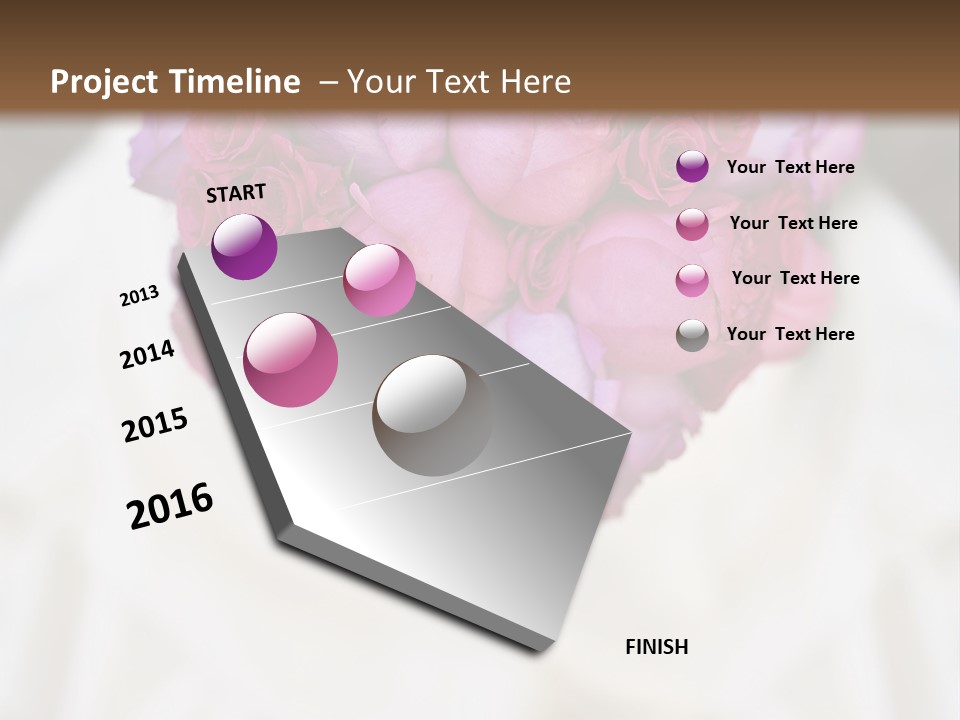 Project Timeline – Your Text Here

START

2013

2014

2015

2016

FINISH

Your Text Here

Your Text Here

Your Text Here

Your Text Here